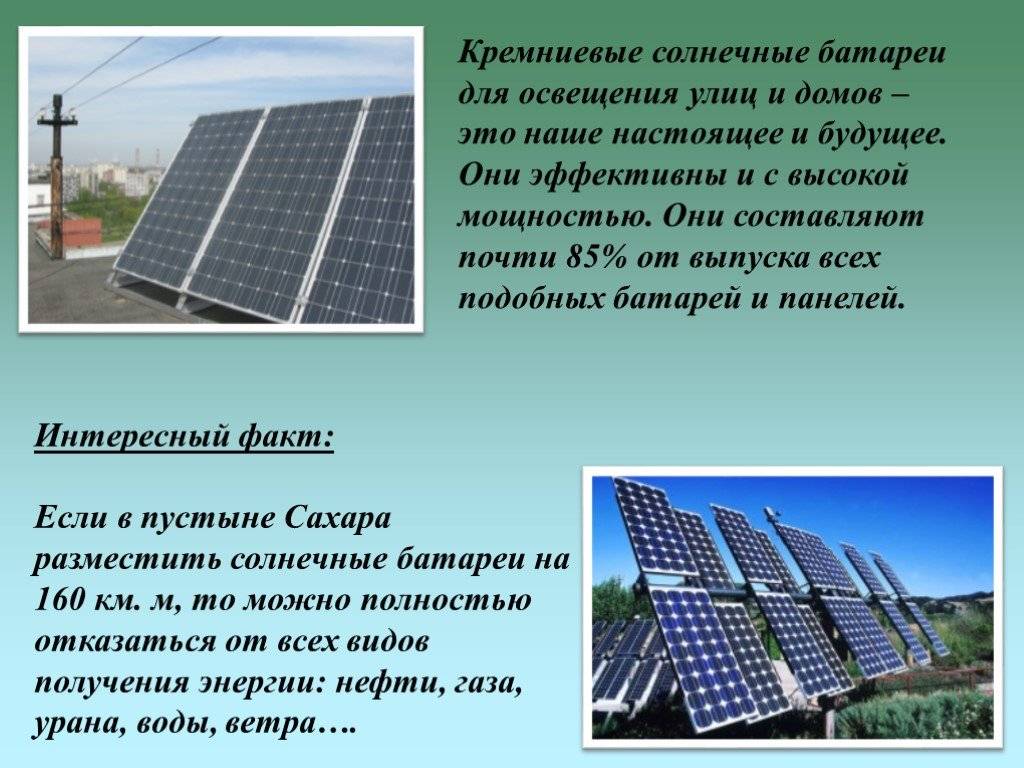 Кремниевые солнечные батареи для освещения улиц и домов – это наше настоящее и будущее. Они эффективны и с высокой мощностью. Они составляют почти 85% от выпуска всех подобных батарей и панелей.

Интересный факт:

Если в пустыне Сахара разместить солнечные батареи на 160 км. м, то можно полностью отказаться от всех видов получения энергии: нефти, газа, урана, воды, ветра….